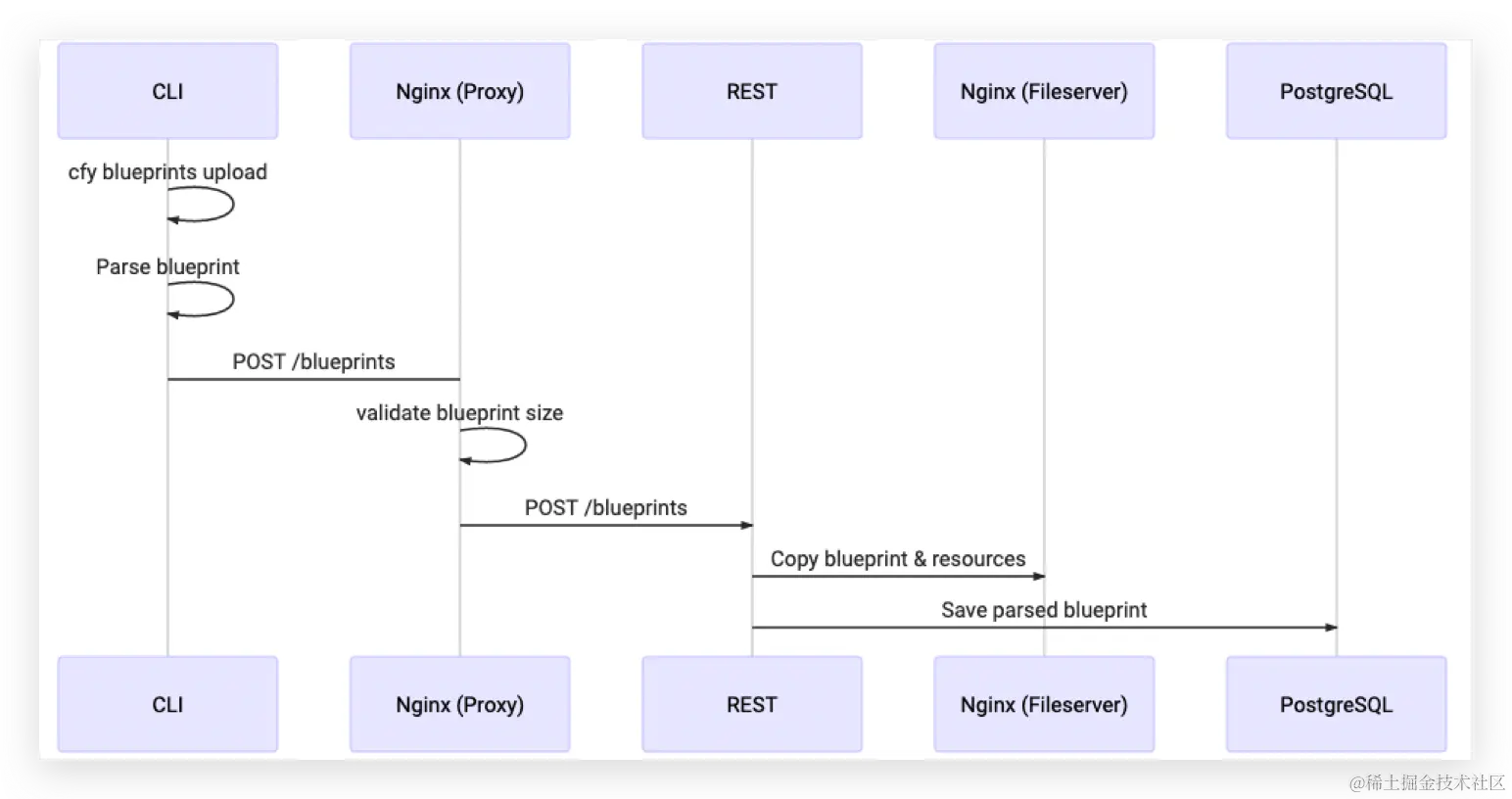 CLI

Nginx (Proxy)

REST

Nginx (Fileserver)

PostgreSQL

cfy blueprints upload

Parse blueprint

POST /blueprints

validate blueprint size

POST /blueprints

Copy blueprint & resources

Save parsed blueprint

CLI

Nginx (Proxy)

REST

Nginx (Fileserver)

PostgreSQL

@稀土掘金技术社区